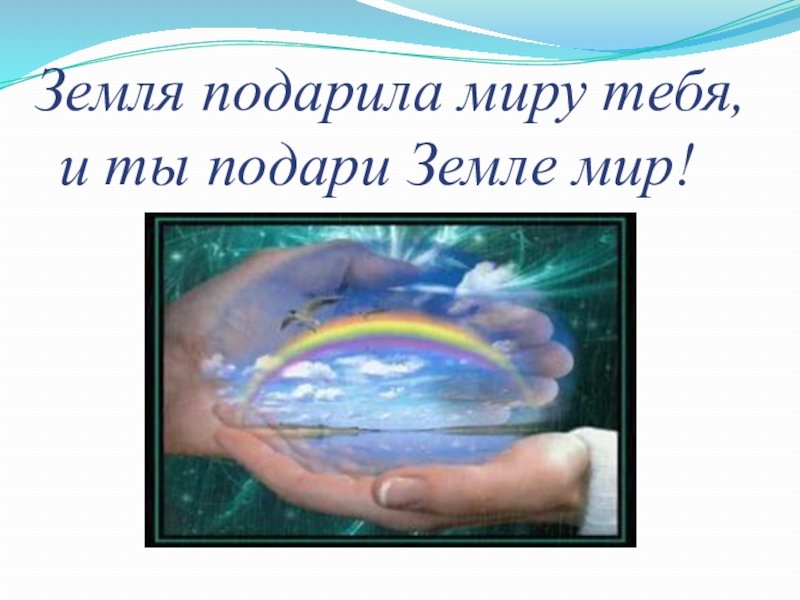 Земля подарила миру тебя,
и ты подари Земле мир!